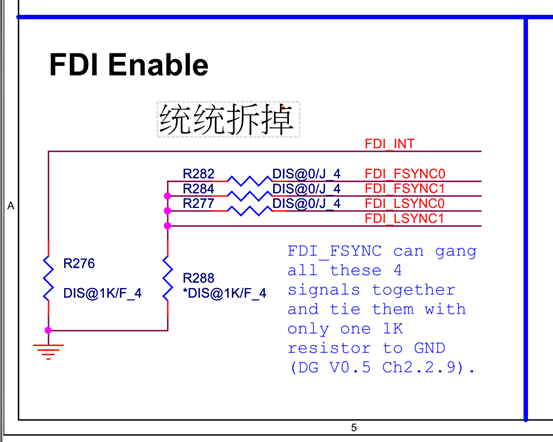 FDI Enable

统统拆掉

FDI_INT

R282 DIS@0/J_4 FDI_FSYNC0
R284 DIS@0/J_4 FDI_FSYNC1
R277 DIS@0/J_4 FDI_LSYNC0
FDI_LSYNC1

A

R276
DIS@1K/F_4

R288
*DIS@1K/F_4

FDI_FSYNC can gang all these 4 signals together and tie them with only one 1K resistor to GND (DG V0.5 Ch2.2.9).

5